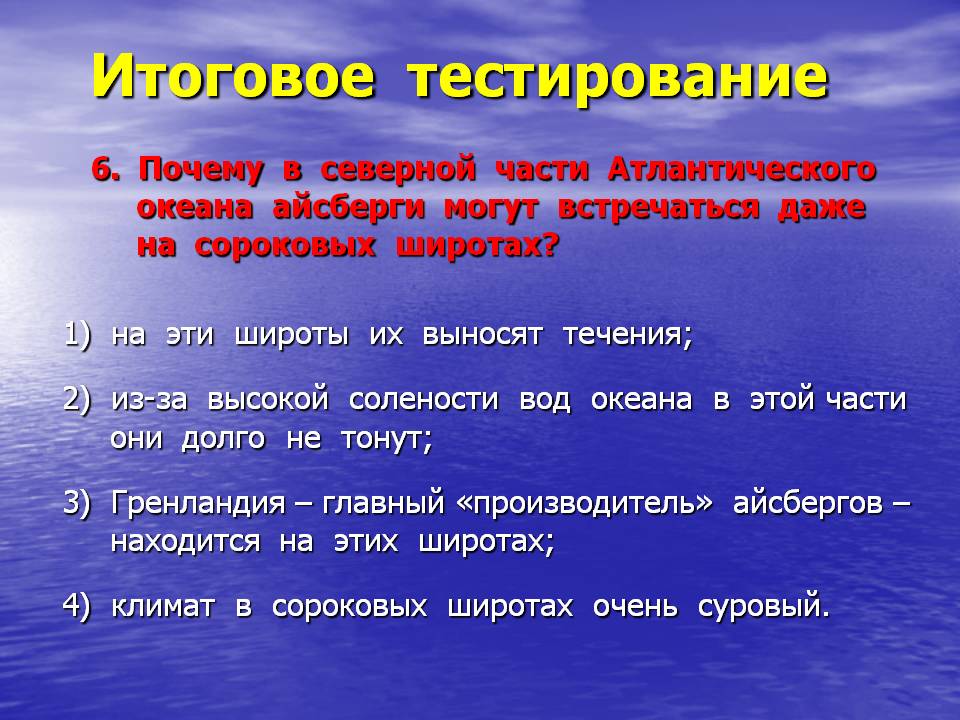 Итоговое тестирование

6. Почему в северной части Атлантического океана айсберги могут встречаться даже на сороковых широтах?

1) на эти широты их выносят течения;

2) из-за высокой солености вод океана в этой части они долго не тонут;

3) Гренландия – главный «производитель» айсбергов – находится на этих широтах;

4) климат в сороковых широтах очень суровый.